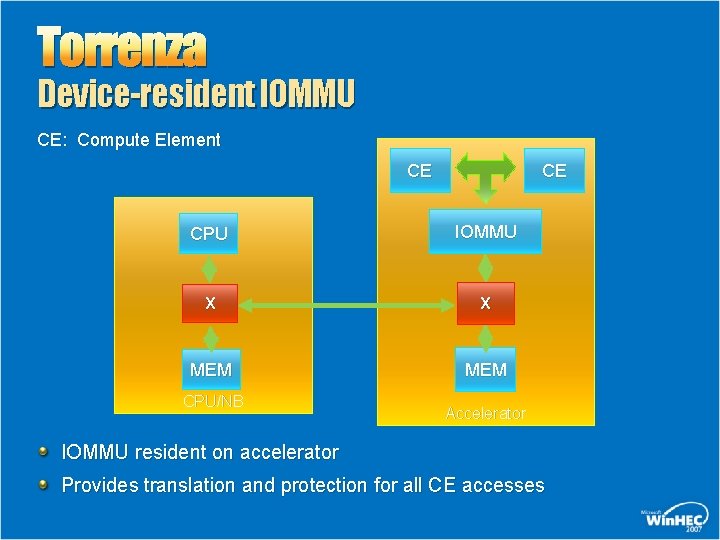 Torrenza
Device-resident IOMMU

CE: Compute Element

CPU

X

MEM

CPU/NB

CE

CE

IOMMU

X

MEM

Accelerator

IOMMU resident on accelerator

Provides translation and protection for all CE accesses

Microsoft WinHEC 2007